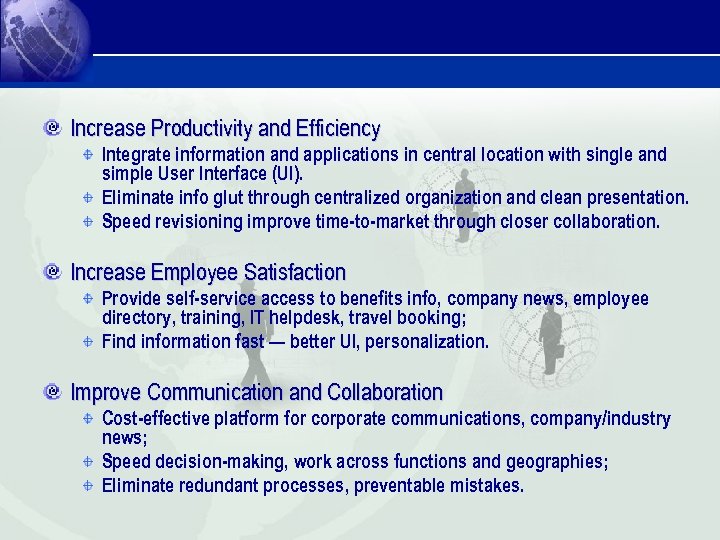 Increase Productivity and Efficiency

Integrate information and applications in central location with single and simple User Interface (UI).

Eliminate info glut through centralized organization and clean presentation.

Speed revisioning improve time-to-market through closer collaboration.

Increase Employee Satisfaction

Provide self-service access to benefits info, company news, employee directory, training, IT helpdesk, travel booking;

Find information fast — better UI, personalization.

Improve Communication and Collaboration

Cost-effective platform for corporate communications, company/industry news;

Speed decision-making, work across functions and geographies;

Eliminate redundant processes, preventable mistakes.